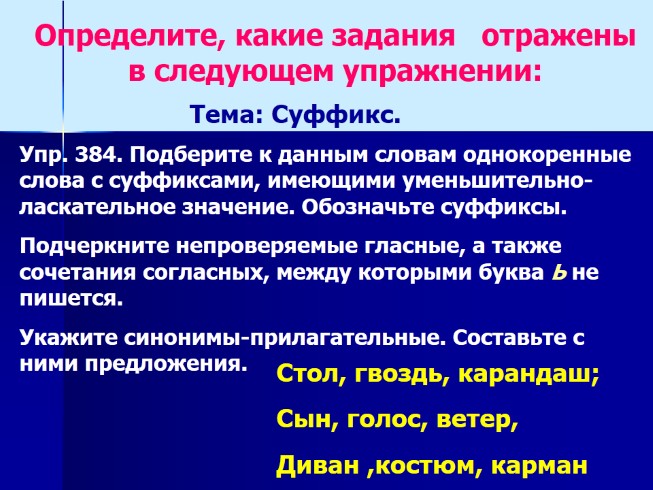 Определите, какие задания отражены в следующем упражнении:

Тема: Суффикс.

Упр. 384. Подберите к данным словам однокоренные слова с суффиксами, имеющими уменьшительно-ласкательное значение. Обозначьте суффиксы.

Подчеркните непроверяемые гласные, а также сочетания согласных, между которыми буква ь не пишется.

Укажите синонимы-прилагательные. Составьте с ними предложения.

Стол, гвоздь, карандаш;

Сын, голос, ветер,

Диван ,костюм, карман